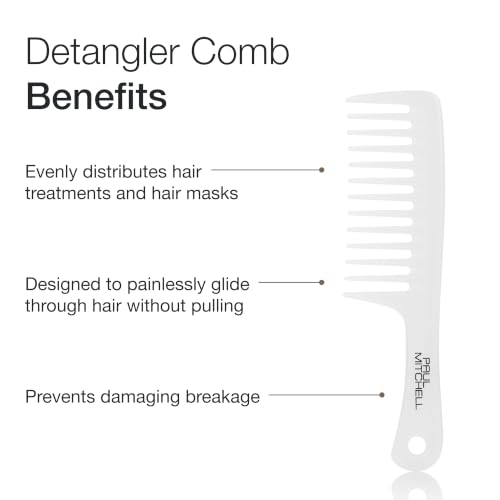 Detangler Comb
Benefits

Evenly distributes hair treatments and hair masks

Designed to painlessly glide through hair without pulling

Prevents damaging breakage

PAUL
MITCHELL